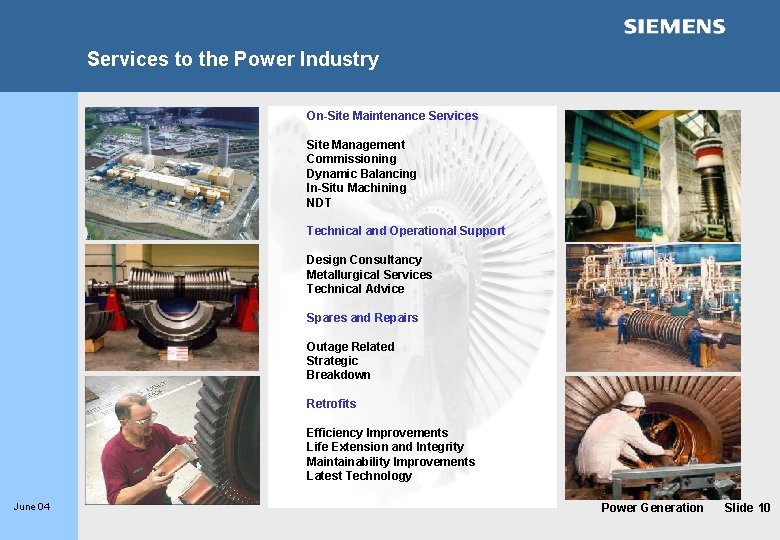 SIEMENS

Services to the Power Industry

On-Site Maintenance Services

Site Management
Commissioning
Dynamic Balancing
In-Situ Machining
NDT

Technical and Operational Support

Design Consultancy
Metallurgical Services
Technical Advice

Spares and Repairs

Outage Related
Strategic
Breakdown

Retrofits

Efficiency Improvements
Life Extension and Integrity
Maintainability Improvements
Latest Technology

June 04

Power Generation Slide 10